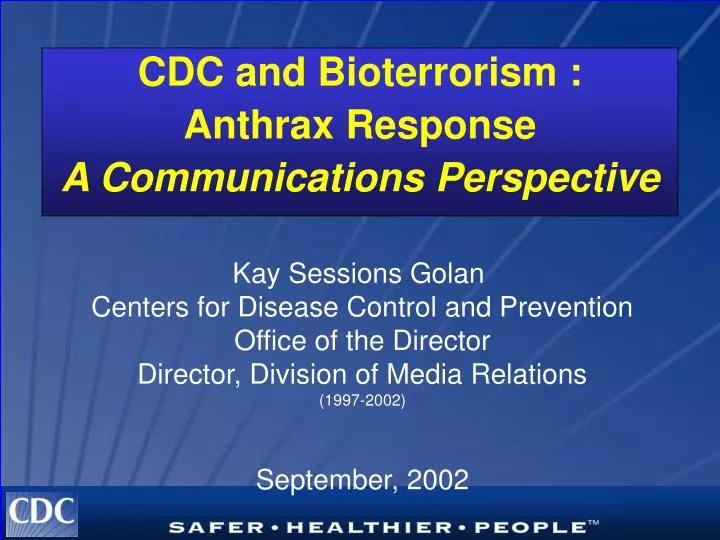 CDC and Bioterrorism :
Anthrax Response
A Communications Perspective

Kay Sessions Golan
Centers for Disease Control and Prevention
Office of the Director
Director, Division of Media Relations
(1997-2002)

September, 2002

CDC

SAFER • HEALTHIER • PEOPLE™